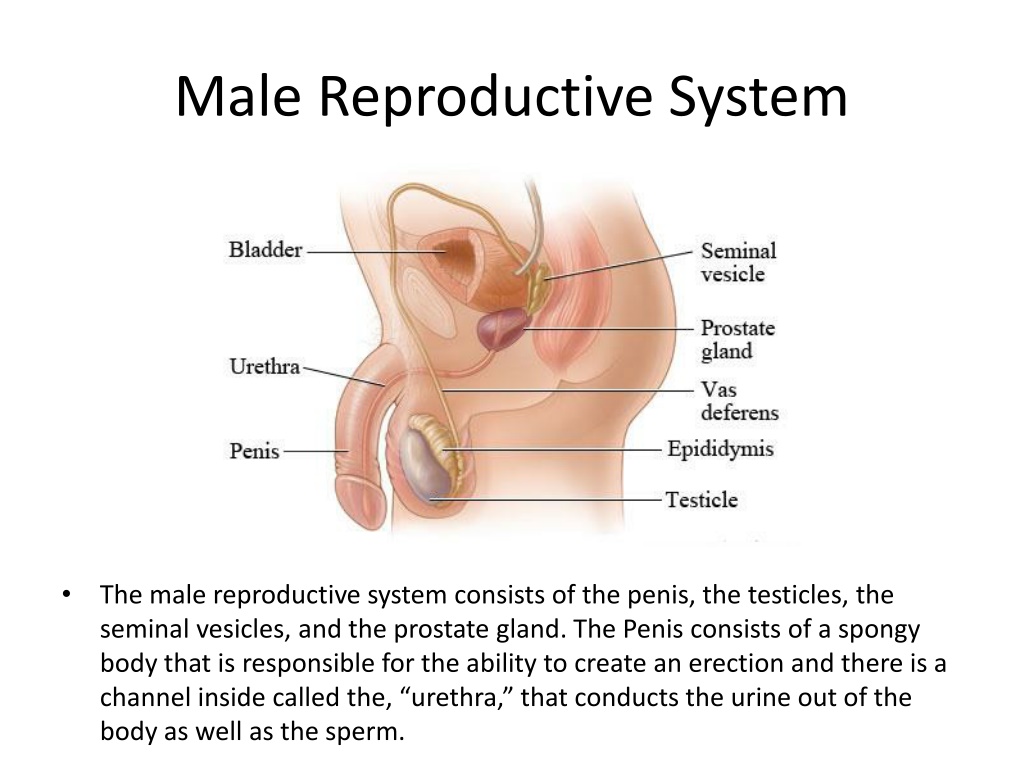 Male Reproductive System

Bladder

Urethra

Penis

Seminal vesicle

Prostate gland

Vas deferens

Epididymis

Testicle

• The male reproductive system consists of the penis, the testicles, the seminal vesicles, and the prostate gland. The Penis consists of a spongy body that is responsible for the ability to create an erection and there is a channel inside called the, “urethra,” that conducts the urine out of the body as well as the sperm.